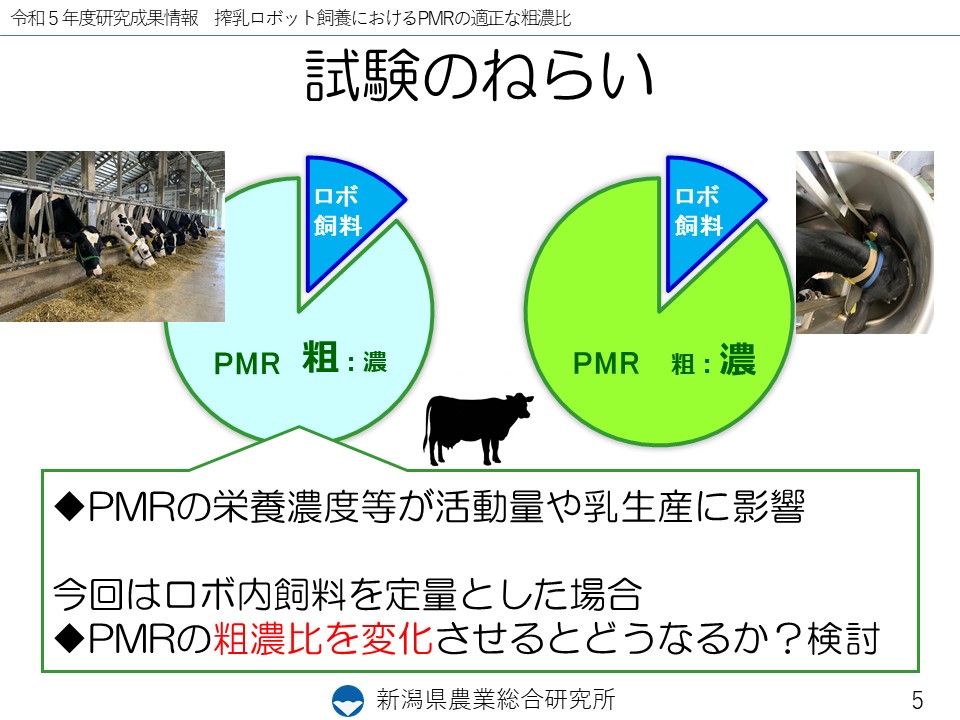 令和５年度研究成果情報　搾乳ロボット飼養におけるPMRの適正な粗濃比

試験のねらい

ロボ飼料

PMR 粗：濃

ロボ飼料

PMR 粗：濃

◆PMRの栄養濃度等が活動量や乳生産に影響

今回はロボ内飼料を定量とした場合
◆PMRの粗濃比を変化させるとどうなるか？検討

新潟県農業総合研究所

5